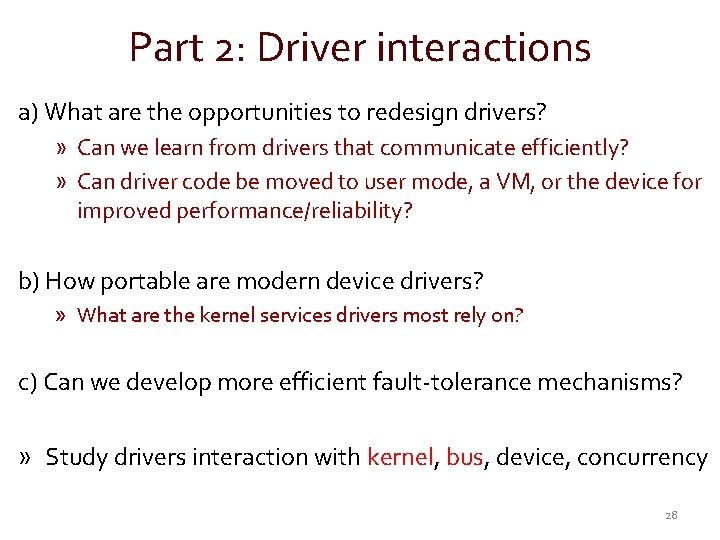 Part 2: Driver interactions

a) What are the opportunities to redesign drivers?

» Can we learn from drivers that communicate efficiently?

» Can driver code be moved to user mode, a VM, or the device for improved performance/reliability?

b) How portable are modern device drivers?

» What are the kernel services drivers most rely on?

c) Can we develop more efficient fault-tolerance mechanisms?

» Study drivers interaction with kernel, bus, device, concurrency

28